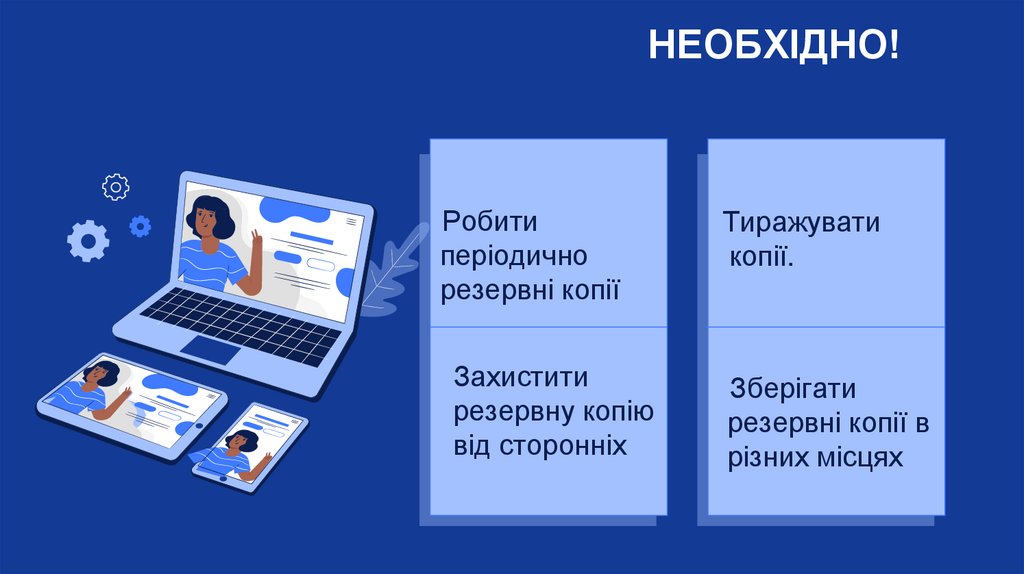 НЕОБХІДНО!

Робити періодично резервні копії

Захистити резервну копію від сторонніх

Тиражувати копії.

Зберігати резервні копії в різних місцях